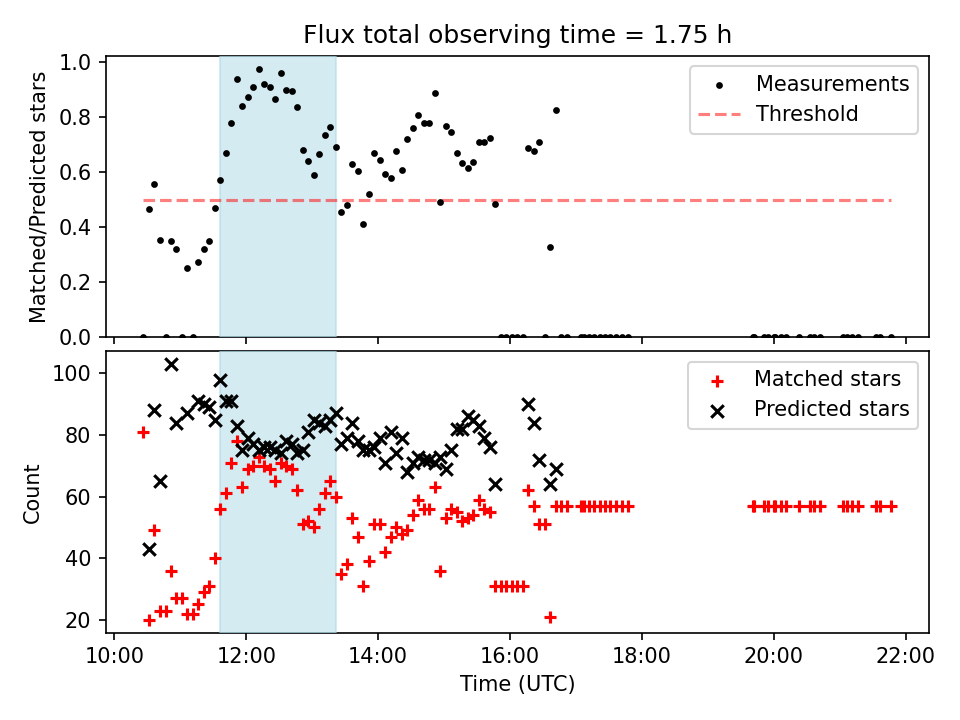 Flux total observing time = 1.75 h

Matched/Predicted stars

1.0
0.8
0.6
0.4
0.2
0.0

Measurements
Threshold

Count

100
80
60
40
20

Matched stars
Predicted stars

10:00
12:00
14:00
16:00
18:00
20:00
22:00

Time (UTC)